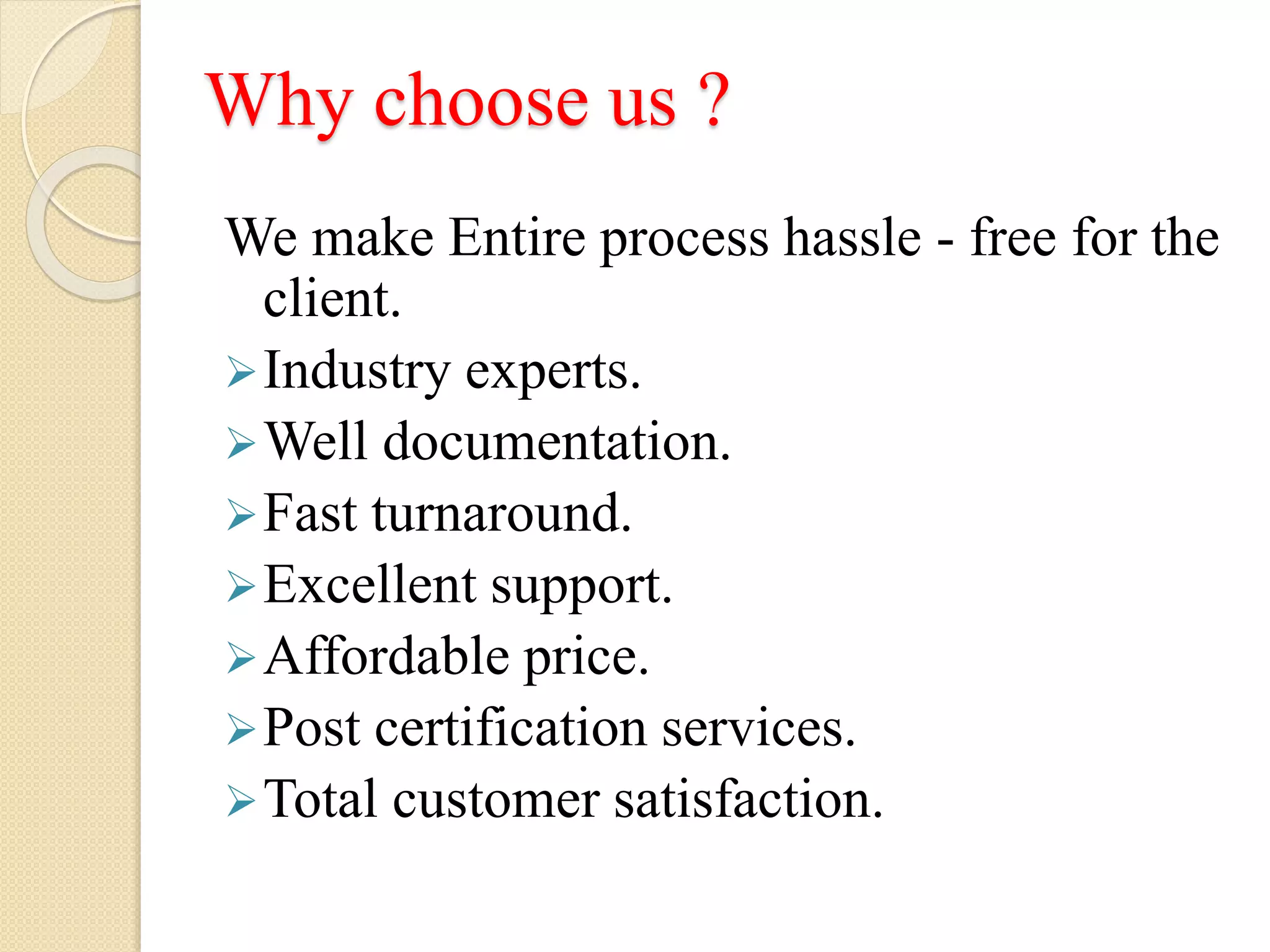 Why choose us ?

We make Entire process hassle - free for the client.

➢ Industry experts.
➢ Well documentation.
➢ Fast turnaround.
➢ Excellent support.
➢ Affordable price.
➢ Post certification services.
➢ Total customer satisfaction.